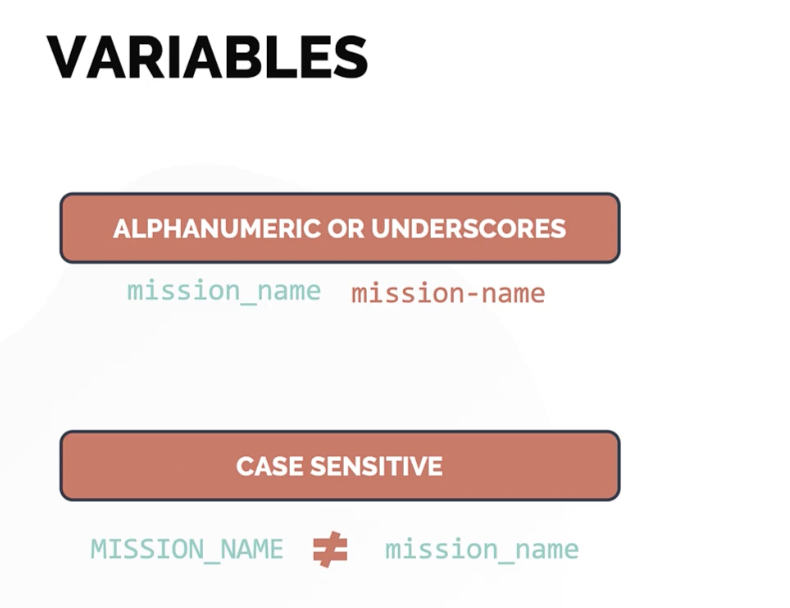 VARIABLES

ALPHANUMERIC OR UNDERSCORES

mission_name mission-name

CASE SENSITIVE

MISSION_NAME $\neq$ mission_name